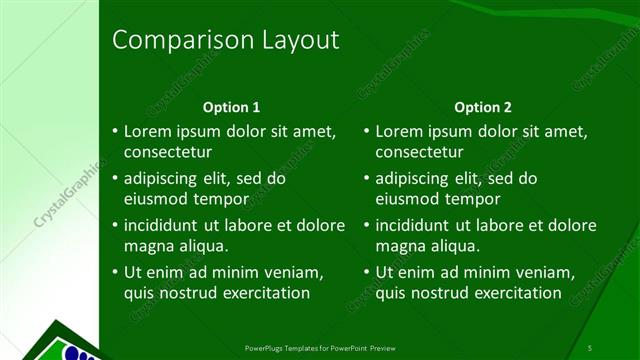 Comparison Layout

Option 1
• Lorem ipsum dolor sit amet, consectetur
• adipiscing elit, sed do eiusmod tempor
• incididunt ut labore et dolore magna aliqua.
• Ut enim ad minim veniam, quis nostrud exercitation

Option 2
• Lorem ipsum dolor sit amet, consectetur
• adipiscing elit, sed do eiusmod tempor
• incididunt ut labore et dolore magna aliqua.
• Ut enim ad minim veniam, quis nostrud exercitation

CrystalGraphics

PowerPlugs Templates for PowerPoint Preview

5